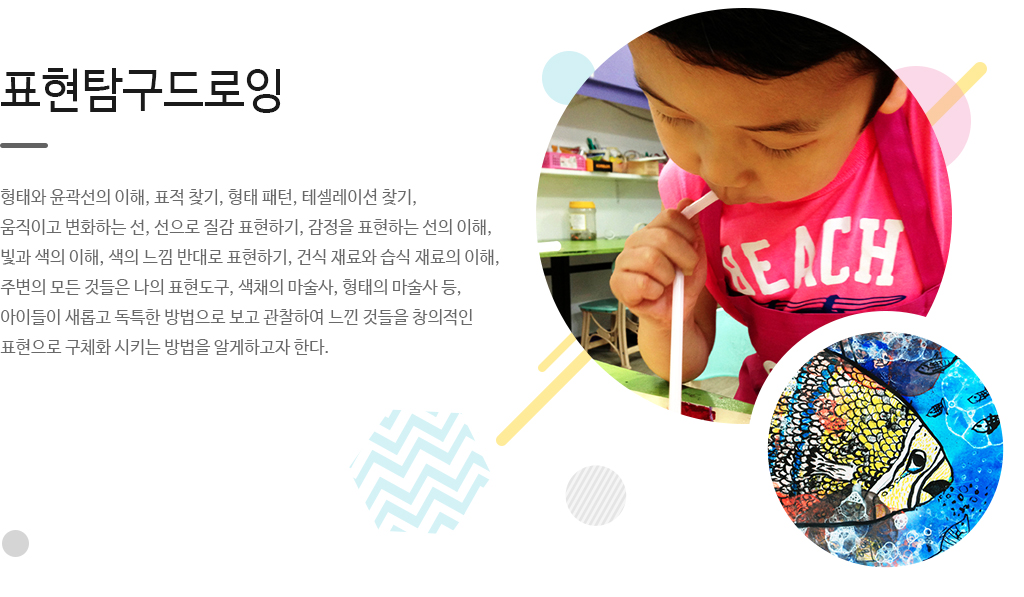 표현탐구드로잉

형태와 윤곽선의 이해, 표적 찾기, 형태 패턴, 테셀레이션 찾기, 움직이고 변화하는 선, 선으로 질감 표현하기, 감정을 표현하는 선의 이해, 빛과 색의 이해, 색의 느낌 반대로 표현하기, 건식 재료와 습식 재료의 이해, 주변의 모든 것들은 나의 표현도구, 색채의 마술사, 형태의 마술사 등, 아이들이 새롭고 독특한 방법으로 보고 관찰하여 느낀 것들을 창의적인 표현으로 구체화 시키는 방법을 알게하고자 한다.

BEACH